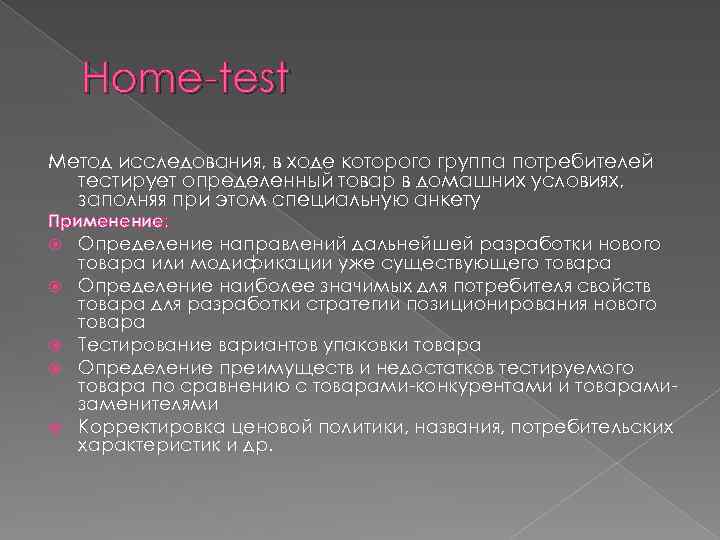 Home-test

Метод исследования, в ходе которого группа потребителей тестирует определенный товар в домашних условиях, заполняя при этом специальную анкету

Применение:

Определение направлений дальнейшей разработки нового товара или модификации уже существующего товара

Определение наиболее значимых для потребителя свойств товара для разработки стратегии позиционирования нового товара

Тестирование вариантов упаковки товара

Определение преимуществ и недостатков тестируемого товара по сравнению с товарами-конкурентами и товарами-заменителями

Корректировка ценовой политики, названия, потребительских характеристик и др.